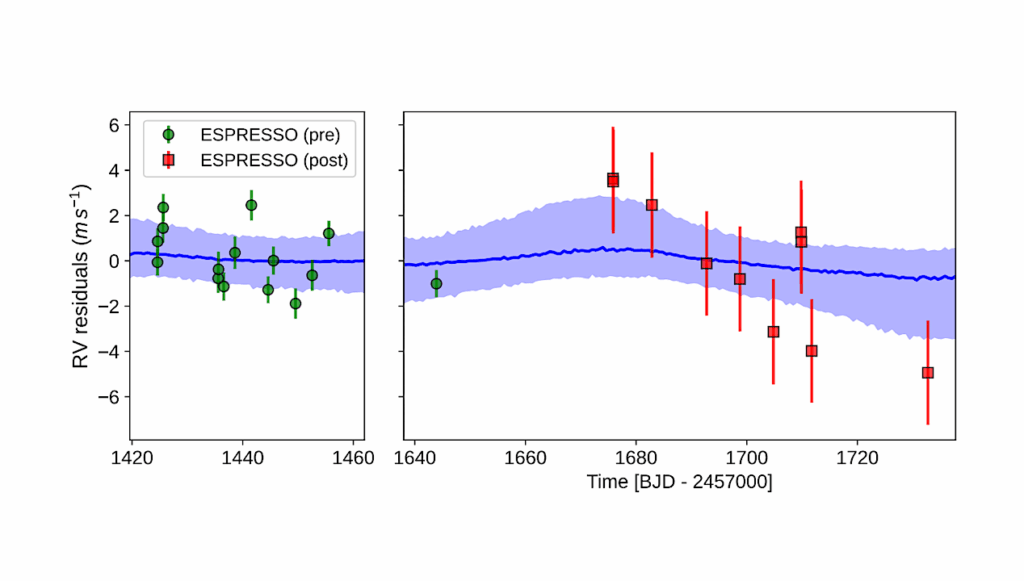 ESPRESSO (pre)
ESPRESSO (post)

RV residuals ($m\,s^{-1}$)

6
4
2
0
−2
−4
−6

1420
1440
1460

1640
1660
1680
1700
1720

Time [BJD - 2457000]